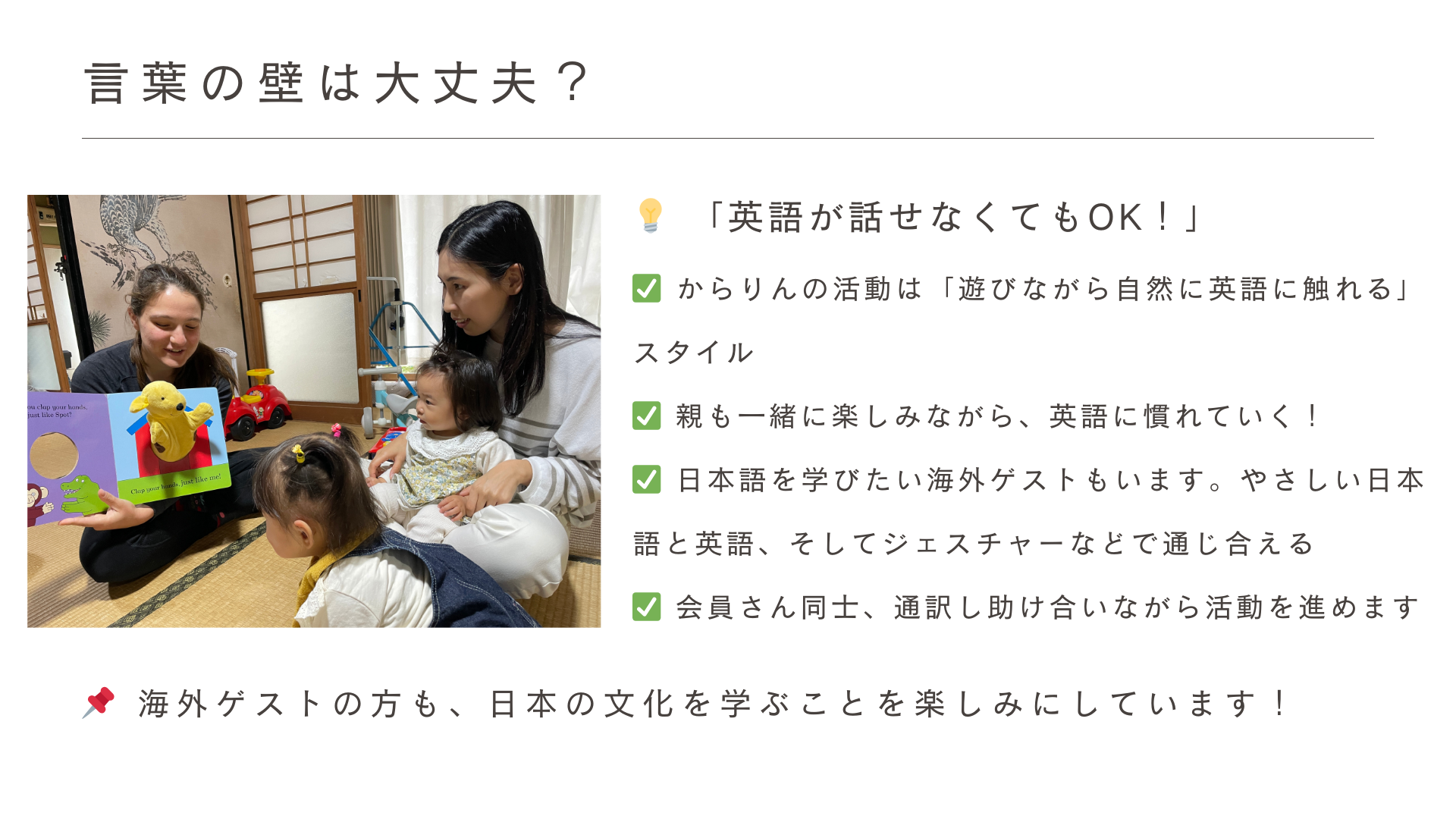 言葉の壁は大丈夫？

ou clap your hands, just like Spot?

Clap your hands, just like me!

💡 「英語が話せなくてもOK！」

✅ からりんの活動は「遊びながら自然に英語に触れる」スタイル

✅ 親も一緒に楽しみながら、英語に慣れていく！

✅ 日本語を学びたい海外ゲストもいます。やさしい日本語と英語、そしてジェスチャーなどで通じ合える

✅ 会員さん同士、通訳し助け合いながら活動を進めます

📌 海外ゲストの方も、日本の文化を学ぶことを楽しみにしています！